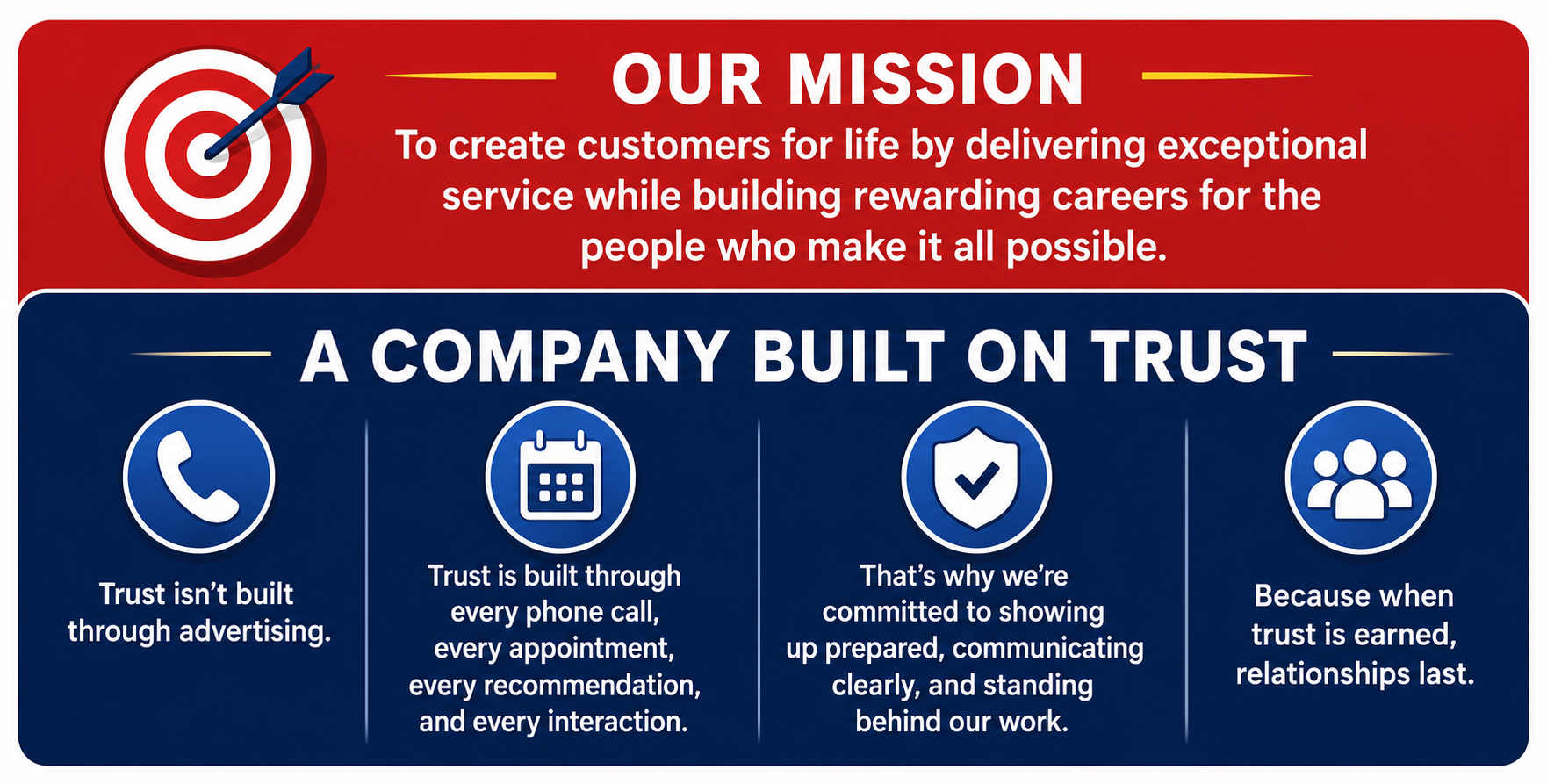 OUR MISSION

To create customers for life by delivering exceptional service while building rewarding careers for the people who make it all possible.

A COMPANY BUILT ON TRUST

Trust isn't built through advertising.

Trust is built through every phone call, every appointment, every recommendation, and every interaction.

That's why we're committed to showing up prepared, communicating clearly, and standing behind our work.

Because when trust is earned, relationships last.